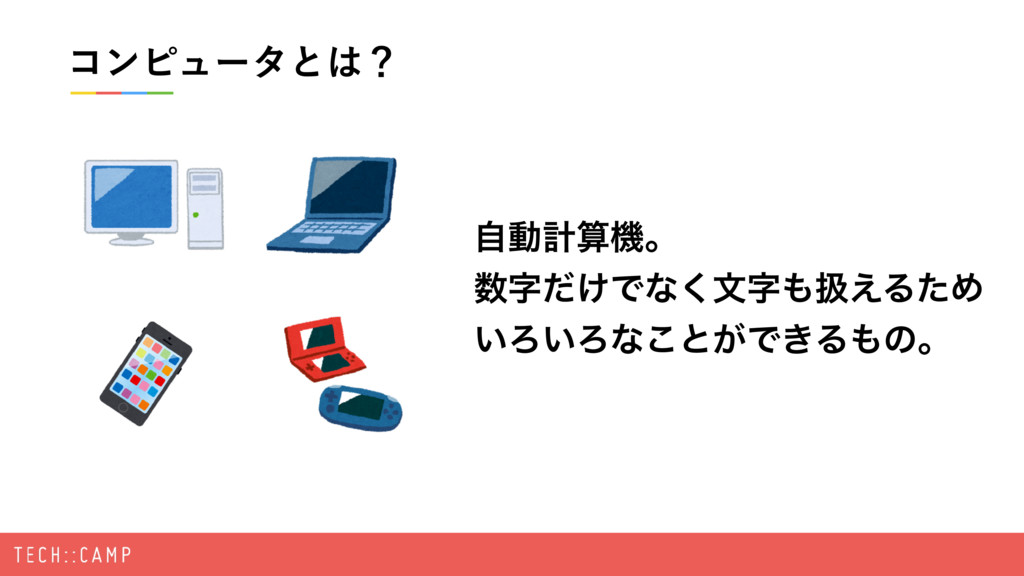 コンピュータとは？

自動計算機。
数字だけでなく文字も扱えるため
いろいろなことができるもの。

TECH::CAMP